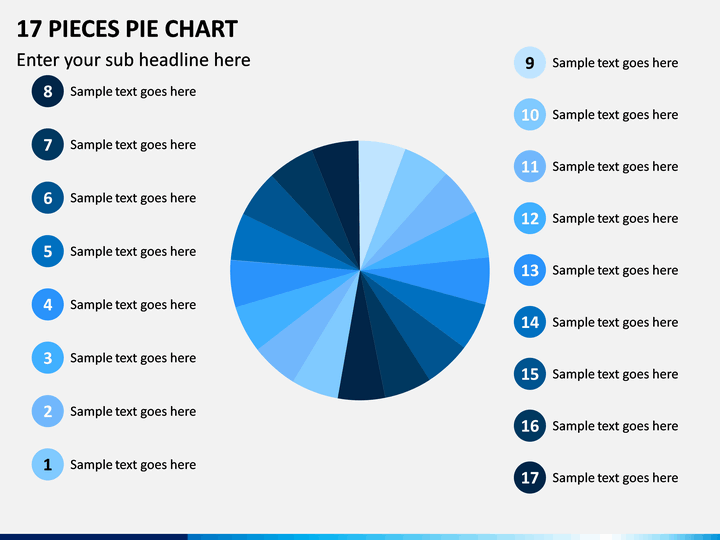 17 PIECES PIE CHART

Enter your sub headline here

8 Sample text goes here

7 Sample text goes here

6 Sample text goes here

5 Sample text goes here

4 Sample text goes here

3 Sample text goes here

2 Sample text goes here

1 Sample text goes here

9 Sample text goes here

10 Sample text goes here

11 Sample text goes here

12 Sample text goes here

13 Sample text goes here

14 Sample text goes here

15 Sample text goes here

16 Sample text goes here

17 Sample text goes here